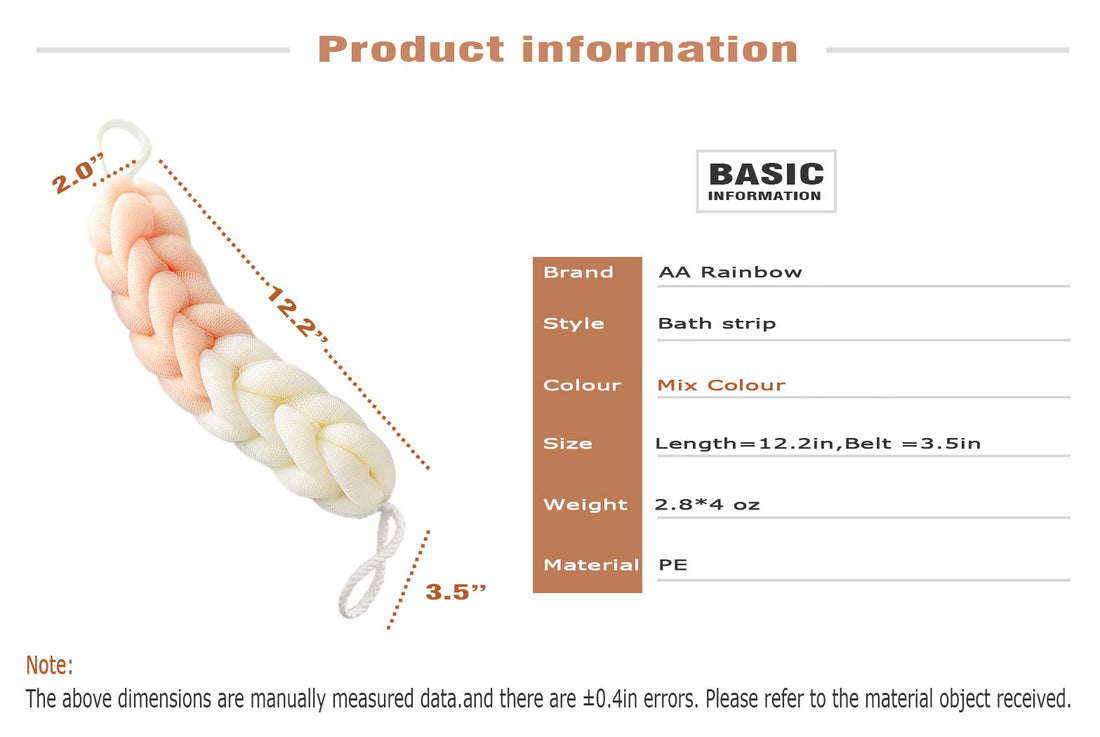 Product information

2.0”

12.2”

3.5”

BASIC
INFORMATION

| Brand | AA Rainbow |
|---|---|
| Style | Bath strip |
| Colour | Mix Colour |
| Size | Length=12.2in,Belt =3.5in |
| Weight | 2.8*4 oz |
| Material | PE |

Note:
The above dimensions are manually measured data.and there are ±0.4in errors. Please refer to the material object received.